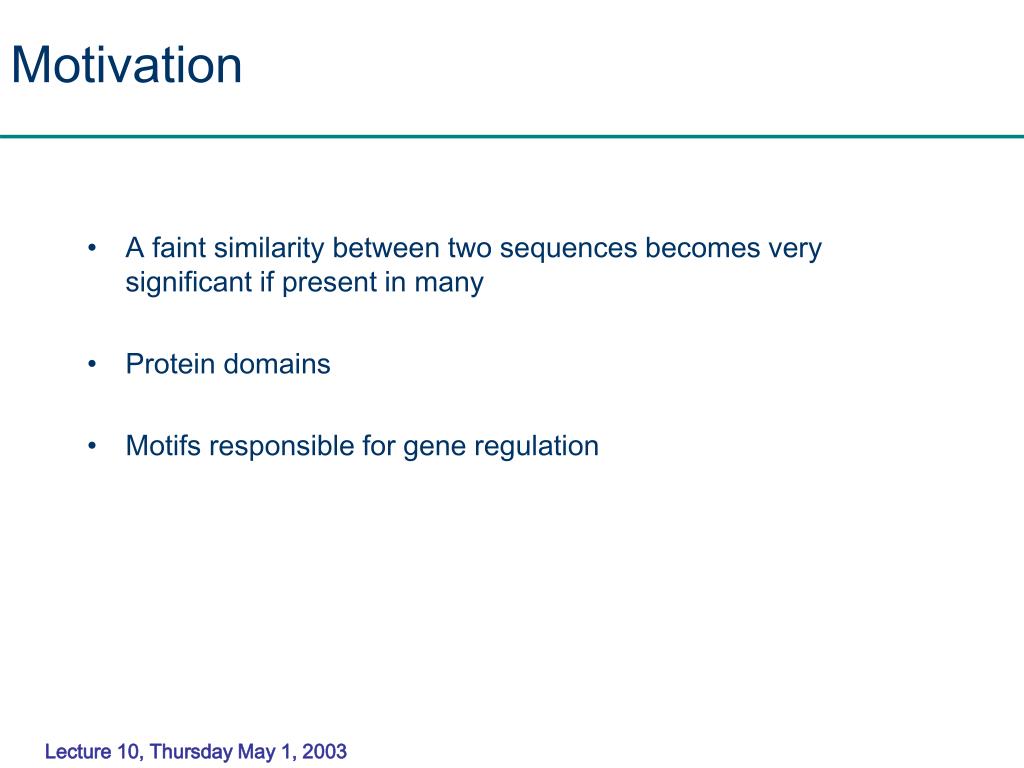 Motivation

• A faint similarity between two sequences becomes very significant if present in many

• Protein domains

• Motifs responsible for gene regulation

Lecture 10, Thursday May 1, 2003